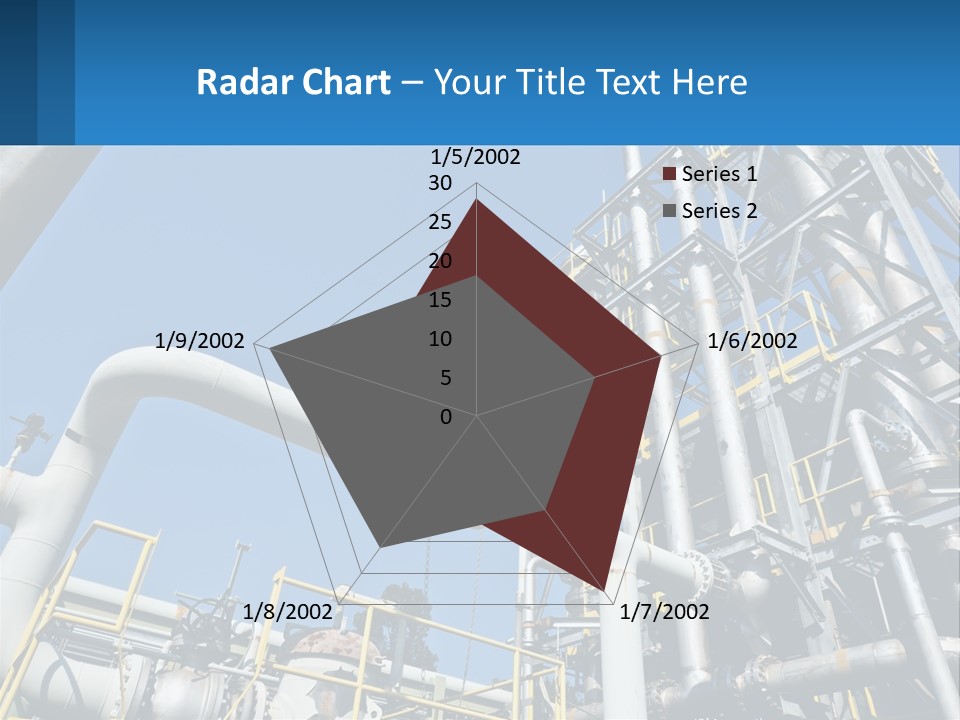 Radar Chart – Your Title Text Here

1/5/2002
30
25
20
15
10
5
0
1/6/2002
1/7/2002
1/8/2002
1/9/2002

Series 1
Series 2